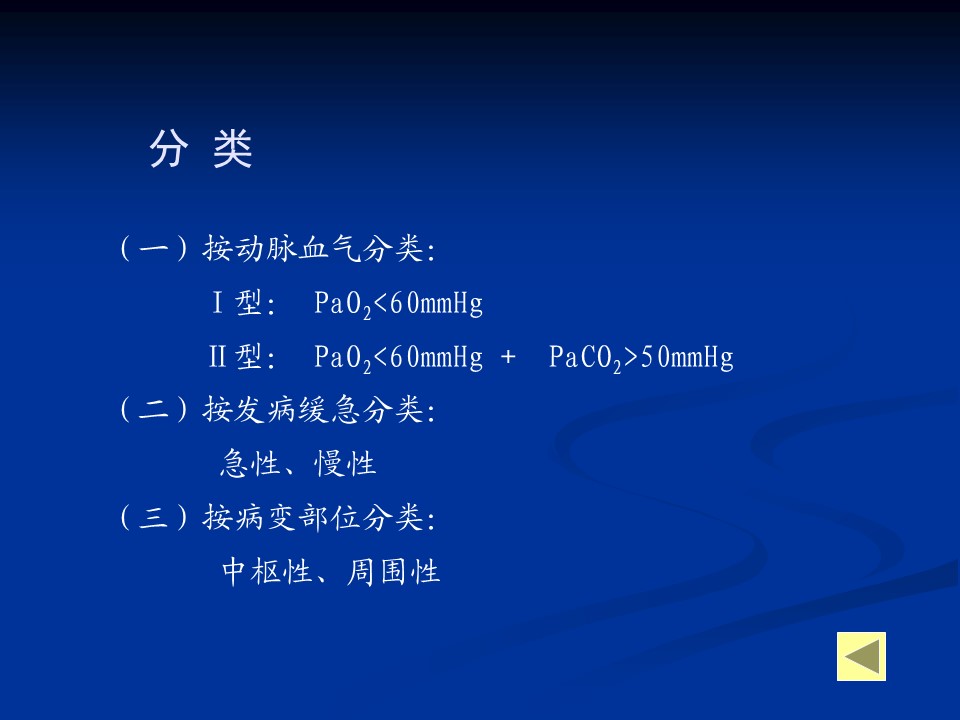 分 类

（一）按动脉血气分类:

Ⅰ型: $PaO_2<60mmHg$

Ⅱ型: $PaO_2<60mmHg$ + $PaCO_2>50mmHg$

（二）按发病缓急分类:

急性、慢性

（三）按病变部位分类:

中枢性、周围性